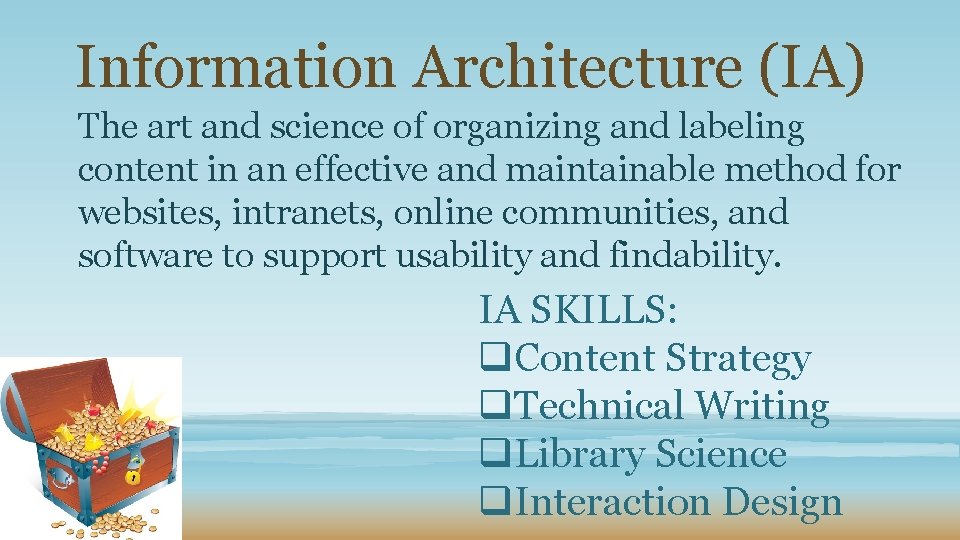 Information Architecture (IA)

The art and science of organizing and labeling content in an effective and maintainable method for websites, intranets, online communities, and software to support usability and findability.

IA SKILLS:
❑Content Strategy
❑Technical Writing
❑Library Science
❑Interaction Design